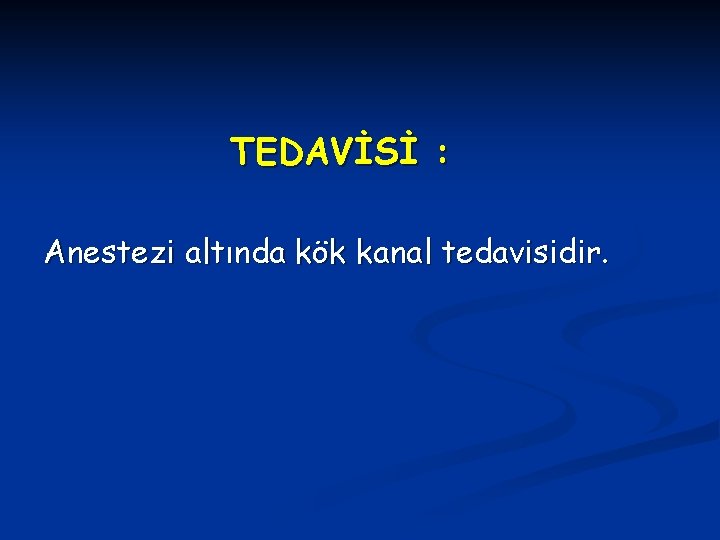 TEDAVİSİ :

Anestezi altında kök kanal tedavisidir.